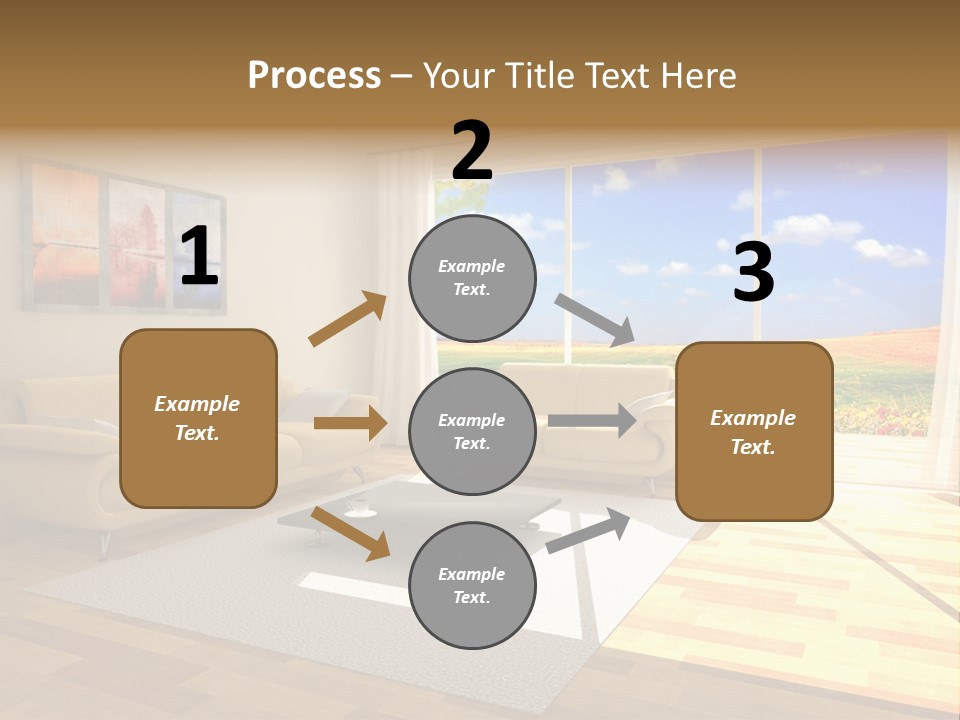 Process – Your Title Text Here

1

Example Text.

2

Example Text.

Example Text.

Example Text.

3

Example Text.